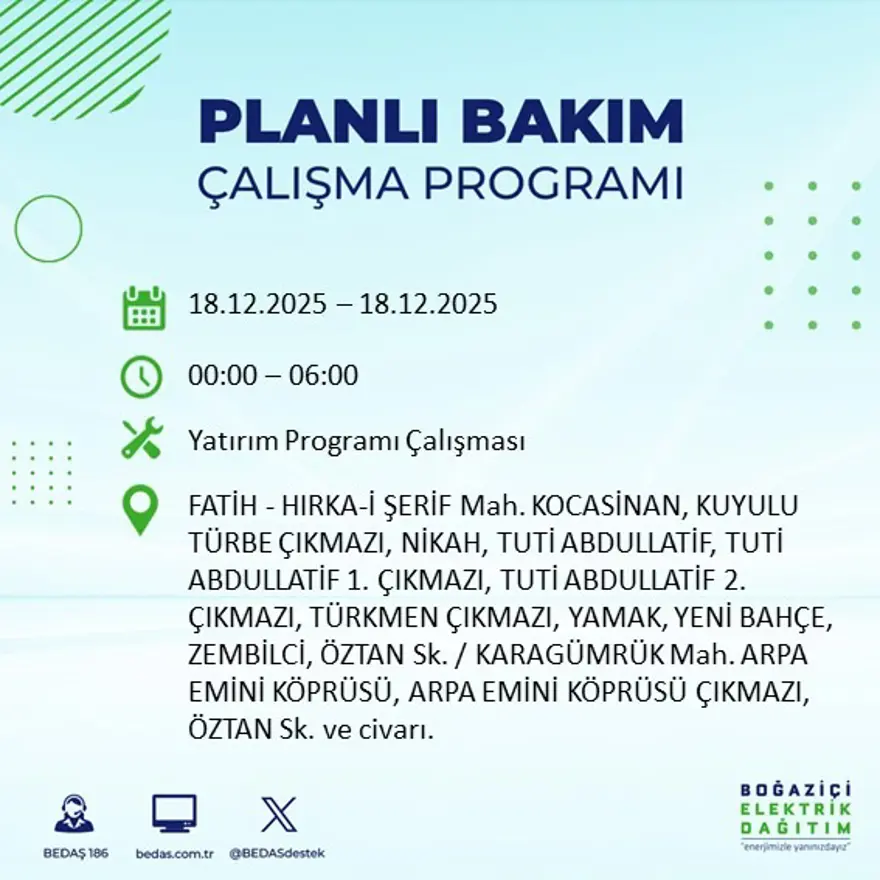 PLANLI BAKIM
ÇALIŞMA PROGRAMI

18.12.2025 – 18.12.2025

00:00 – 06:00

Yatırım Programı Çalışması

FATİH - HIRKA-İ ŞERİF Mah. KOCASİNAN, KUYULU TÜRBE ÇIKMAZI, NİKAH, TUTİ ABDULLATİF, TUTİ ABDULLATİF 1. ÇIKMAZI, TUTİ ABDULLATİF 2. ÇIKMAZI, TÜRKMEN ÇIKMAZI, YAMAK, YENİ BAHÇE, ZEMBİLCİ, ÖZTAN Sk. / KARAGÜMRÜK Mah. ARPA EMİNİ KÖPRÜSÜ, ARPA EMİNİ KÖPRÜSÜ ÇIKMAZI, ÖZTAN Sk. ve civarı.

BEDAŞ 186
bedas.com.tr
@BEDASdestek

BOĞAZİÇİ
ELEKTRİK
DAĞITIM
"enerjimizle yanınızdayız"